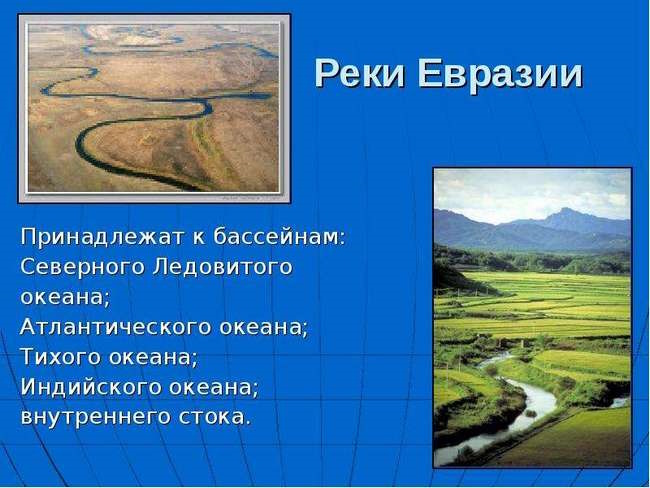 Реки Евразии

Принадлежат к бассейнам:
Северного Ледовитого океана;
Атлантического океана;
Тихого океана;
Индийского океана;
внутреннего стока.